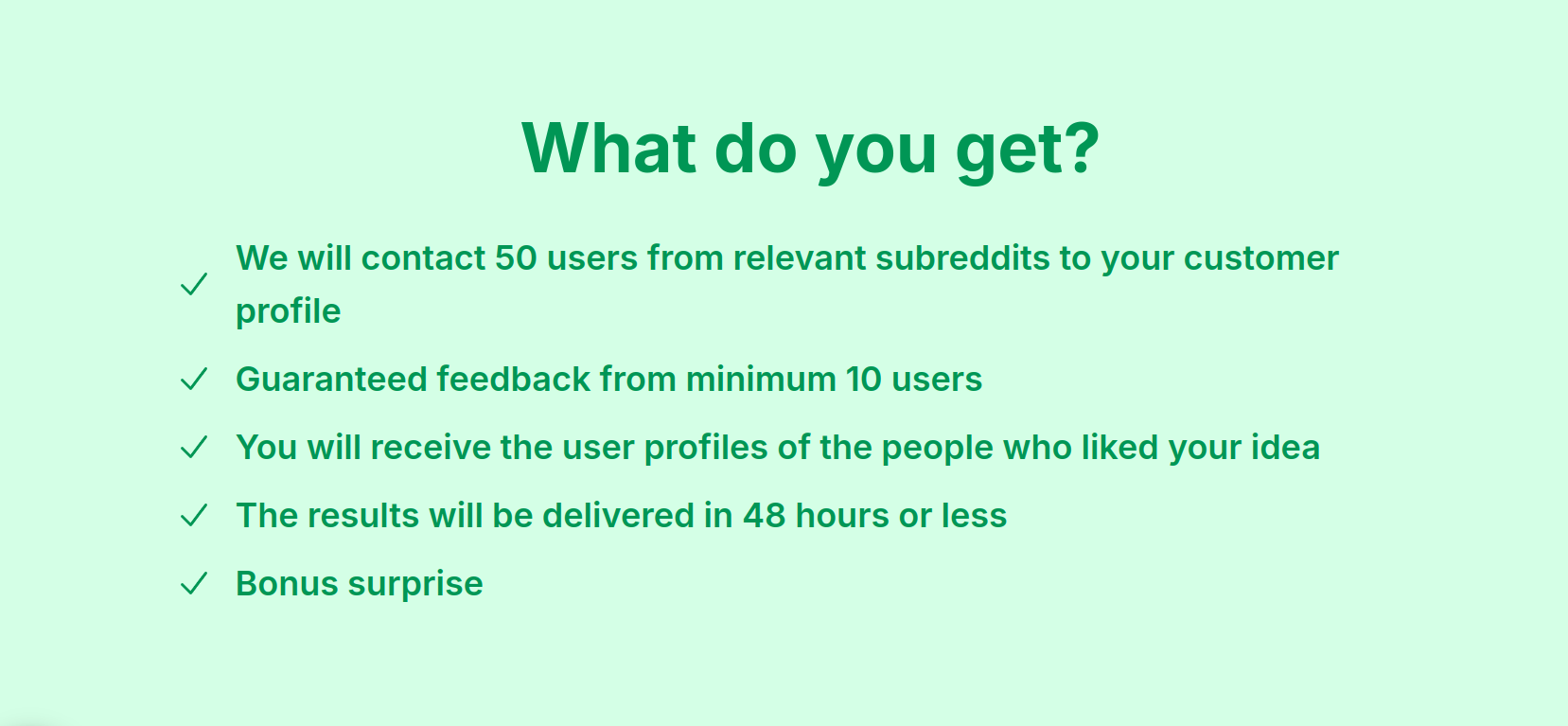 What do you get?

✓ We will contact 50 users from relevant subreddits to your customer profile

✓ Guaranteed feedback from minimum 10 users

✓ You will receive the user profiles of the people who liked your idea

✓ The results will be delivered in 48 hours or less

✓ Bonus surprise